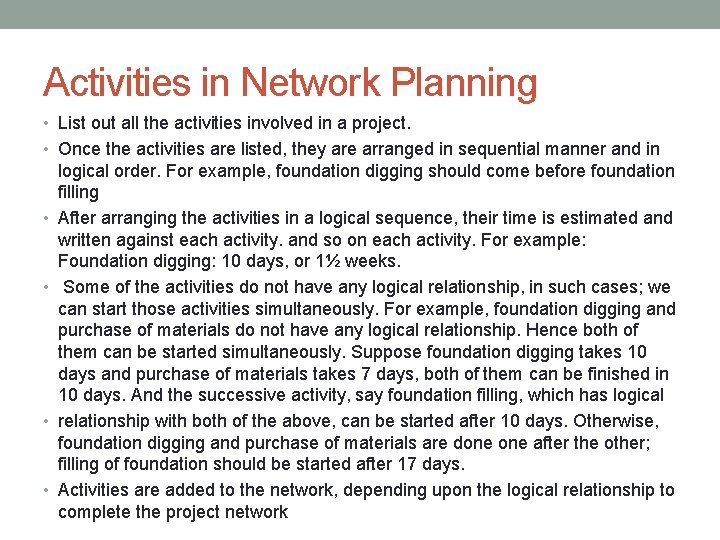 Activities in Network Planning

• List out all the activities involved in a project.

• Once the activities are listed, they are arranged in sequential manner and in logical order. For example, foundation digging should come before foundation filling

• After arranging the activities in a logical sequence, their time is estimated and written against each activity. and so on each activity. For example: Foundation digging: 10 days, or 1½ weeks.

• Some of the activities do not have any logical relationship, in such cases; we can start those activities simultaneously. For example, foundation digging and purchase of materials do not have any logical relationship. Hence both of them can be started simultaneously. Suppose foundation digging takes 10 days and purchase of materials takes 7 days, both of them can be finished in 10 days. And the successive activity, say foundation filling, which has logical

• relationship with both of the above, can be started after 10 days. Otherwise, foundation digging and purchase of materials are done one after the other; filling of foundation should be started after 17 days.

• Activities are added to the network, depending upon the logical relationship to complete the project network